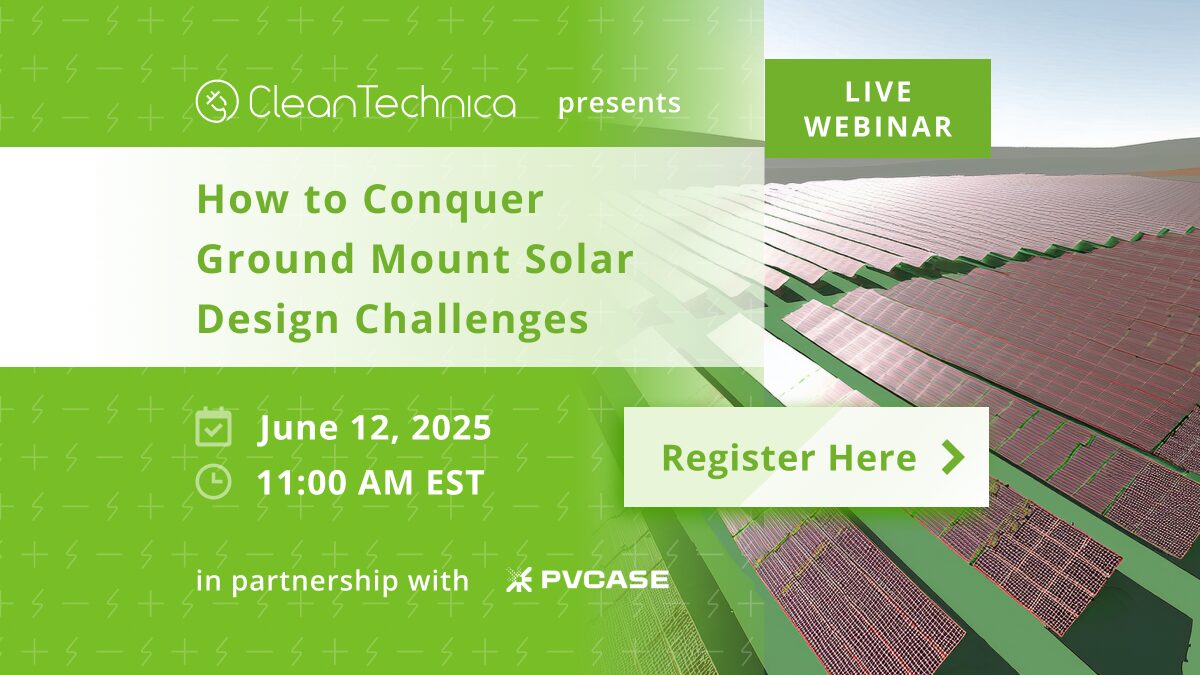 CleanTechnica presents

LIVE WEBINAR

How to Conquer Ground Mount Solar Design Challenges

June 12, 2025
11:00 AM EST

Register Here

in partnership with PVCASE